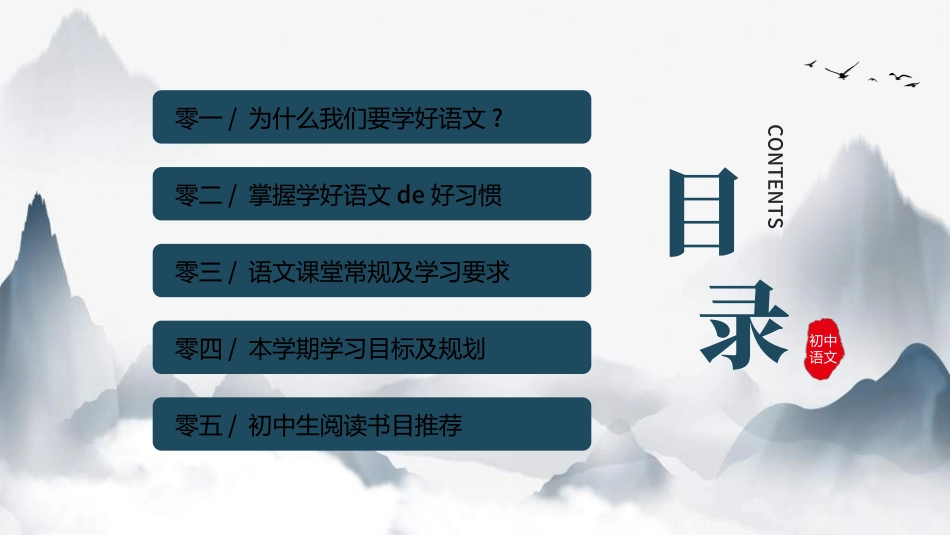 零一 / 为什么我们要学好语文？

零二 / 掌握学好语文 de 好习惯

零三 / 语文课堂常规及学习要求

零四 / 本学期学习目标及规划

零五 / 初中生阅读书目推荐

目录

CONTENTS

初中语文